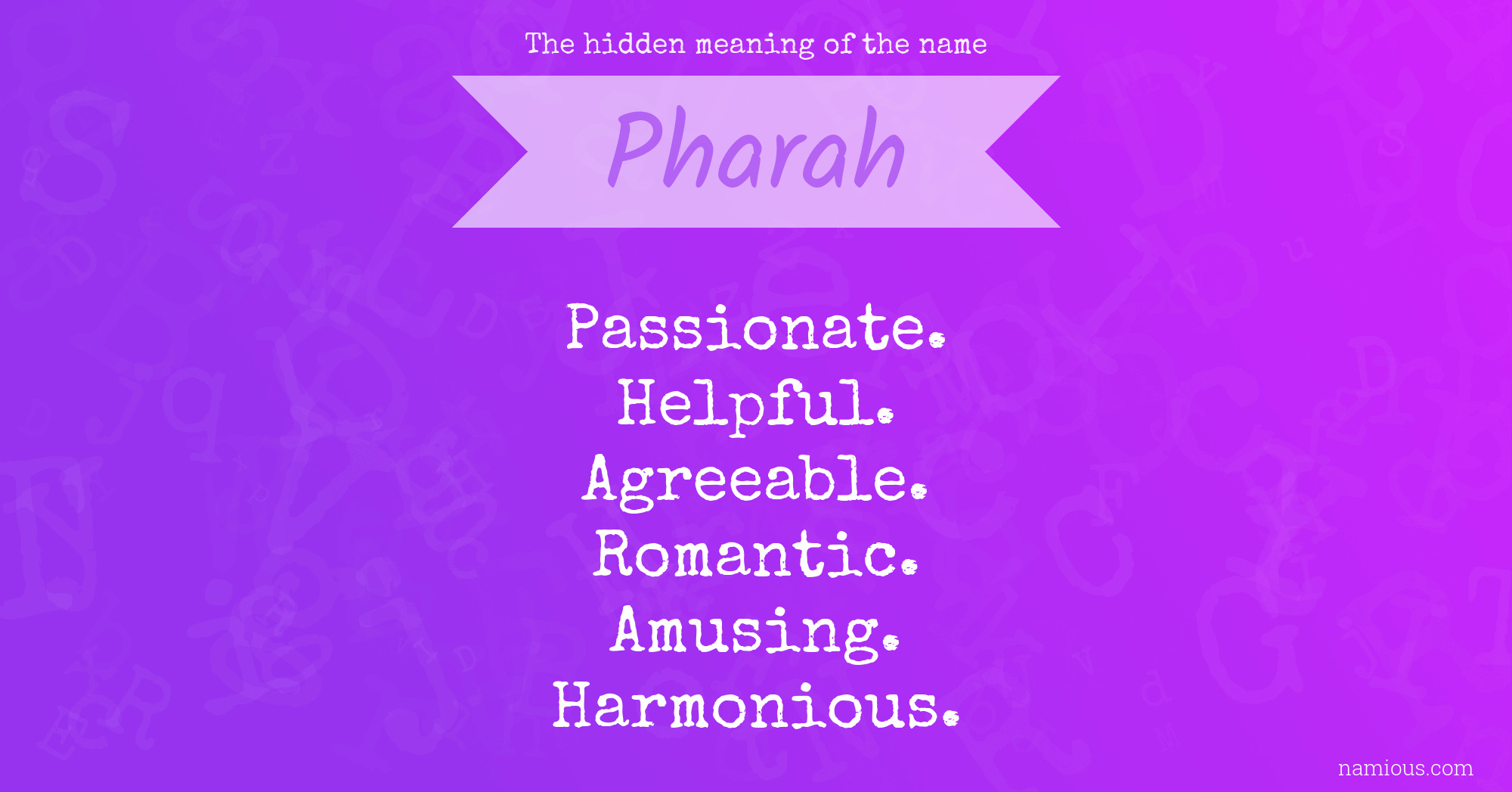 The hidden meaning of the name

Pharah

Passionate.
Helpful.
Agreeable.
Romantic.
Amusing.
Harmonious.

namious.com